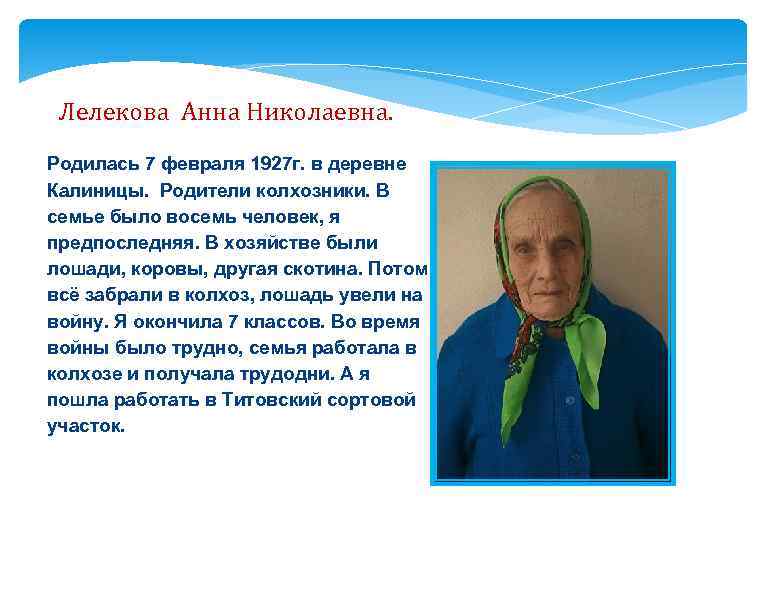 Лелекова Анна Николаевна.

Родилась 7 февраля 1927г. в деревне Калиницы. Родители колхозники. В семье было восемь человек, я предпоследняя. В хозяйстве были лошади, коровы, другая скотина. Потом всё забрали в колхоз, лошадь увели на войну. Я окончила 7 классов. Во время войны было трудно, семья работала в колхозе и получала трудодни. А я пошла работать в Титовский сортовой участок.